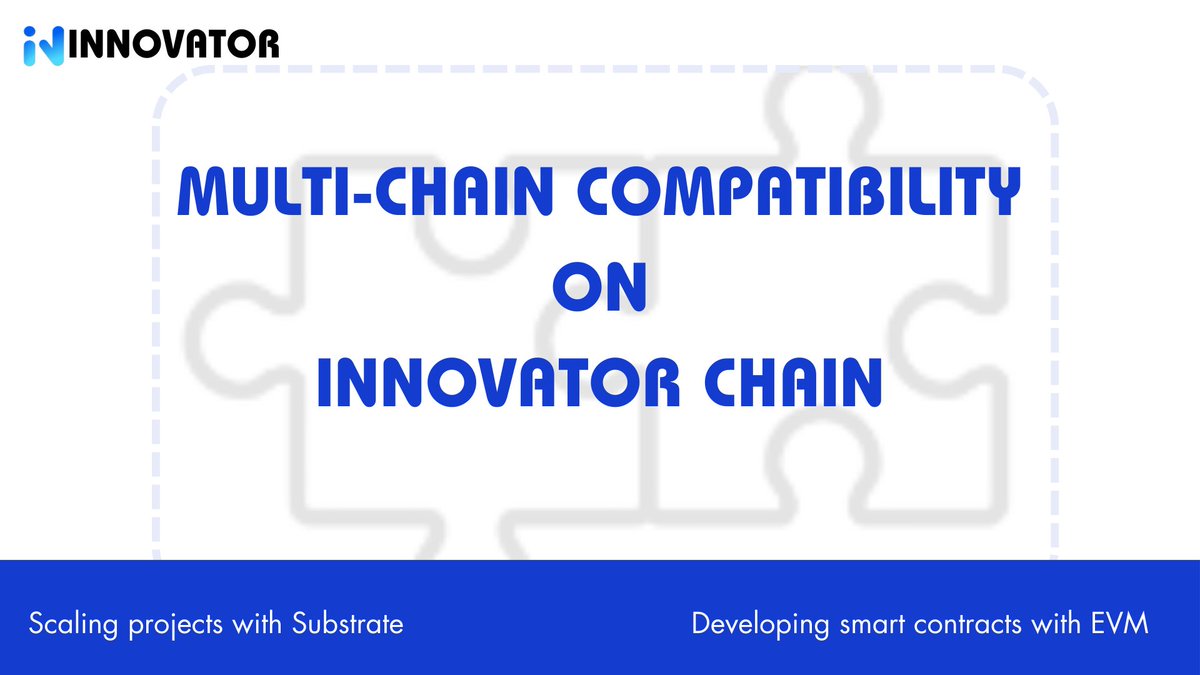 INNOVATOR

MULTI-CHAIN COMPATIBILITY ON INNOVATOR CHAIN

Scaling projects with Substrate

Developing smart contracts with EVM